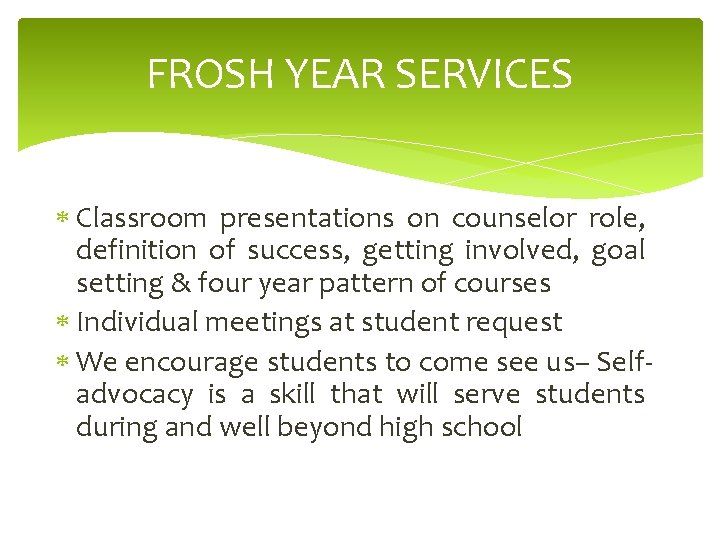 FROSH YEAR SERVICES

* Classroom presentations on counselor role, definition of success, getting involved, goal setting & four year pattern of courses
* Individual meetings at student request
* We encourage students to come see us– Self-advocacy is a skill that will serve students during and well beyond high school